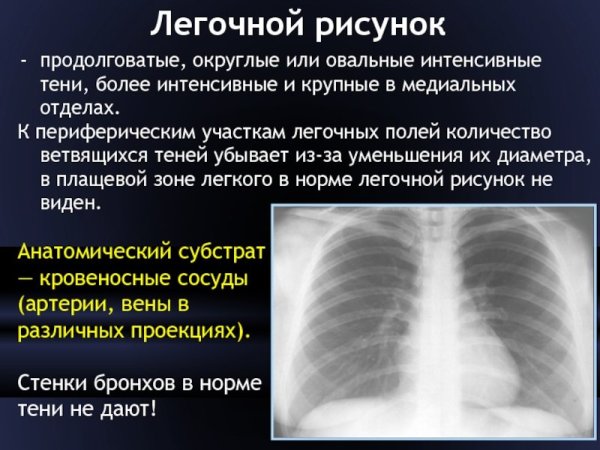 Легочной рисунок

- продолговатые, округлые или овальные интенсивные тени, более интенсивные и крупные в медиальных отделах.

К периферическим участкам легочных полей количество ветвящихся теней убывает из-за уменьшения их диаметра, в плащевой зоне легкого в норме легочной рисунок не виден.

Анатомический субстрат — кровеносные сосуды (артерии, вены в различных проекциях).

Стенки бронхов в норме тени не дают!